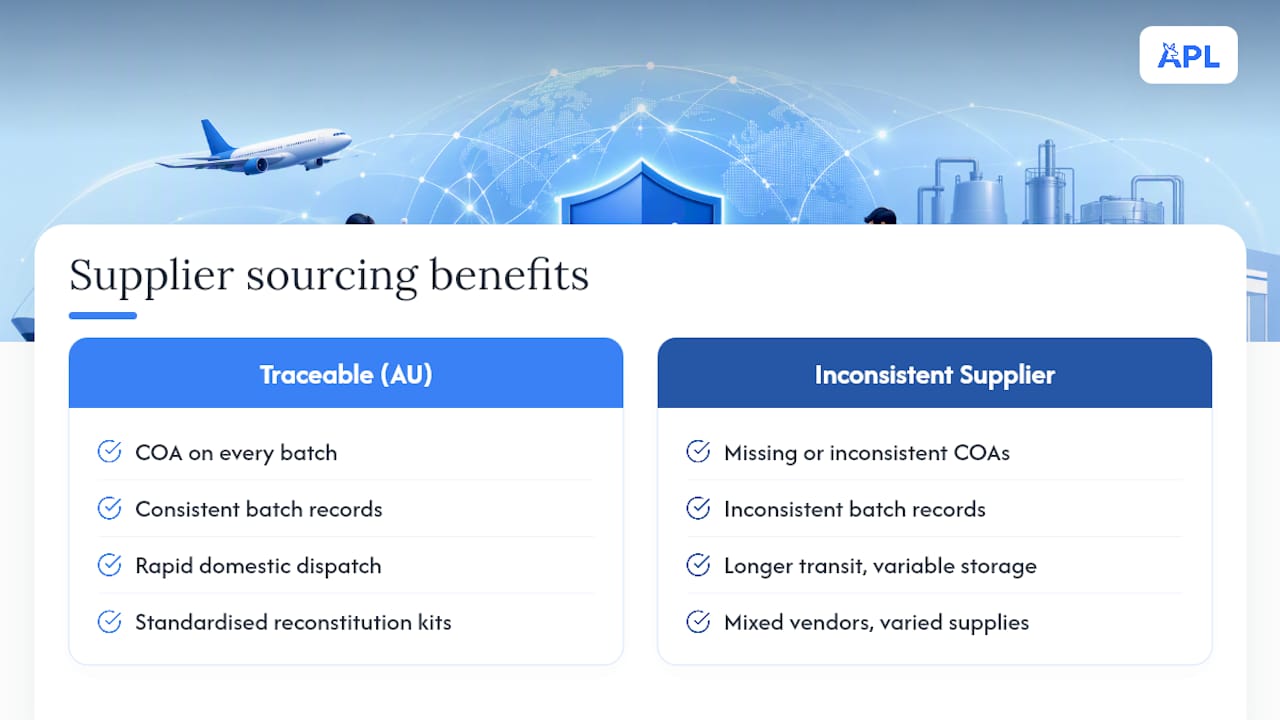 APL

Supplier sourcing benefits

Traceable (AU)

COA on every batch

Consistent batch records

Rapid domestic dispatch

Standardised reconstitution kits

Inconsistent Supplier

Missing or inconsistent COAs

Inconsistent batch records

Longer transit, variable storage

Mixed vendors, varied supplies